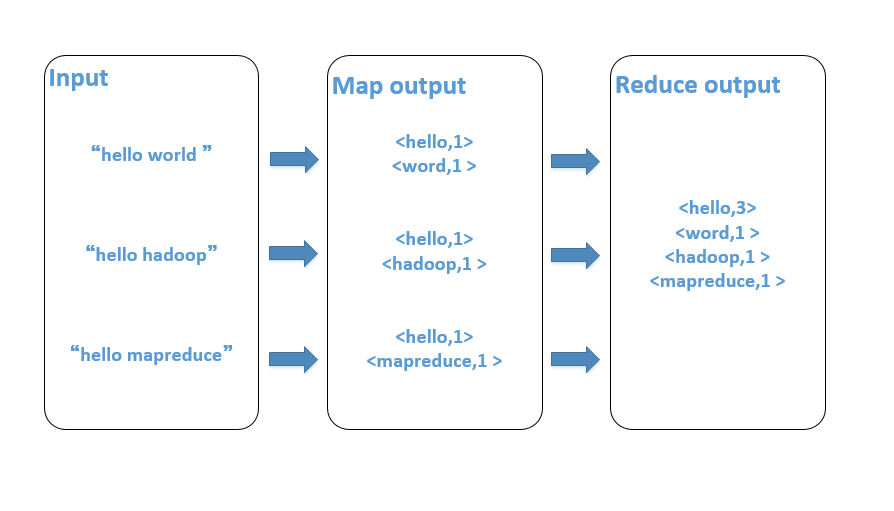 Input

“hello world ”

“hello hadoop”

“hello mapreduce”

Map output

<hello,1>
<word,1 >

<hello,1>
<hadoop,1 >

<hello,1>
<mapreduce,1 >

Reduce output

<hello,3>
<word,1 >
<hadoop,1 >
<mapreduce,1 >